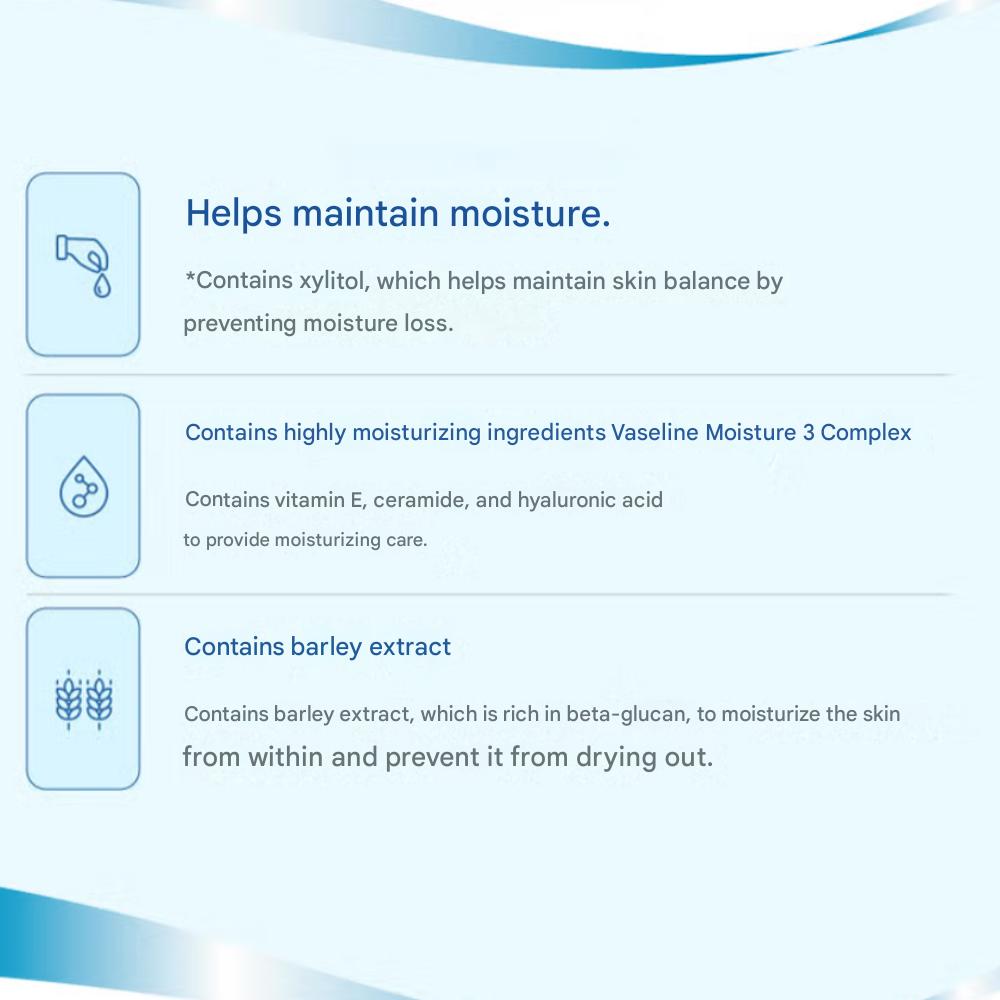 Helps maintain moisture.

*Contains xylitol, which helps maintain skin balance by preventing moisture loss.

Contains highly moisturizing ingredients Vaseline Moisture 3 Complex

Contains vitamin E, ceramide, and hyaluronic acid to provide moisturizing care.

Contains barley extract

Contains barley extract, which is rich in beta-glucan, to moisturize the skin from within and prevent it from drying out.